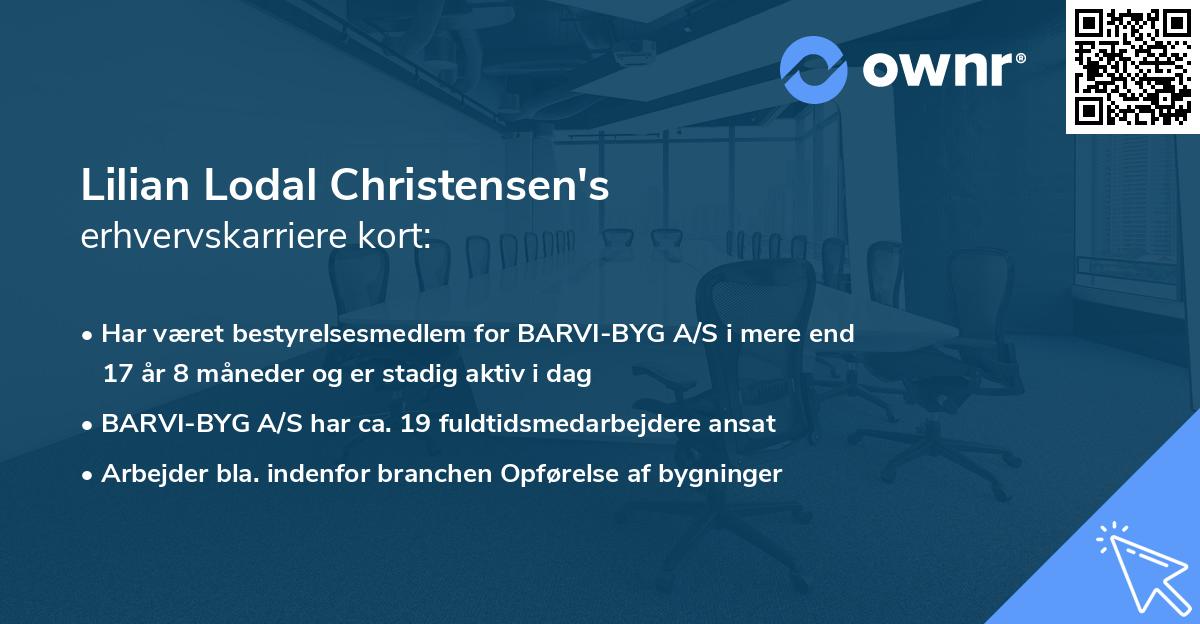 ownr®

Lilian Lodal Christensen's
erhvervskarriere kort:

• Har været bestyrelsesmedlem for BARVI-BYG A/S i mere end 17 år 8 måneder og er stadig aktiv i dag
• BARVI-BYG A/S har ca. 19 fuldtidsmedarbejdere ansat
• Arbejder bla. indenfor branchen Opførelse af bygninger